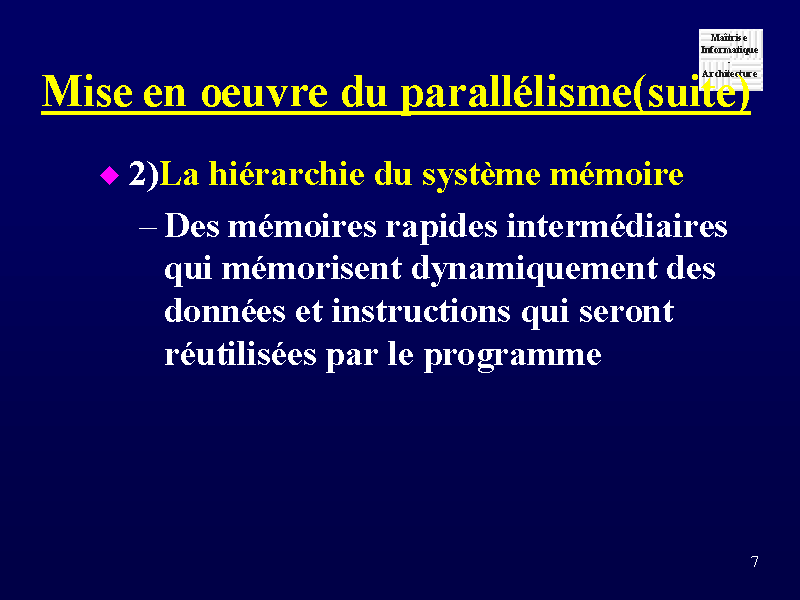 Maîtrise Informatique - Architecture

Mise en oeuvre du parallélisme(suite)

2)La hiérarchie du système mémoire

– Des mémoires rapides intermédiaires qui mémorisent dynamiquement des données et instructions qui seront réutilisées par le programme

7